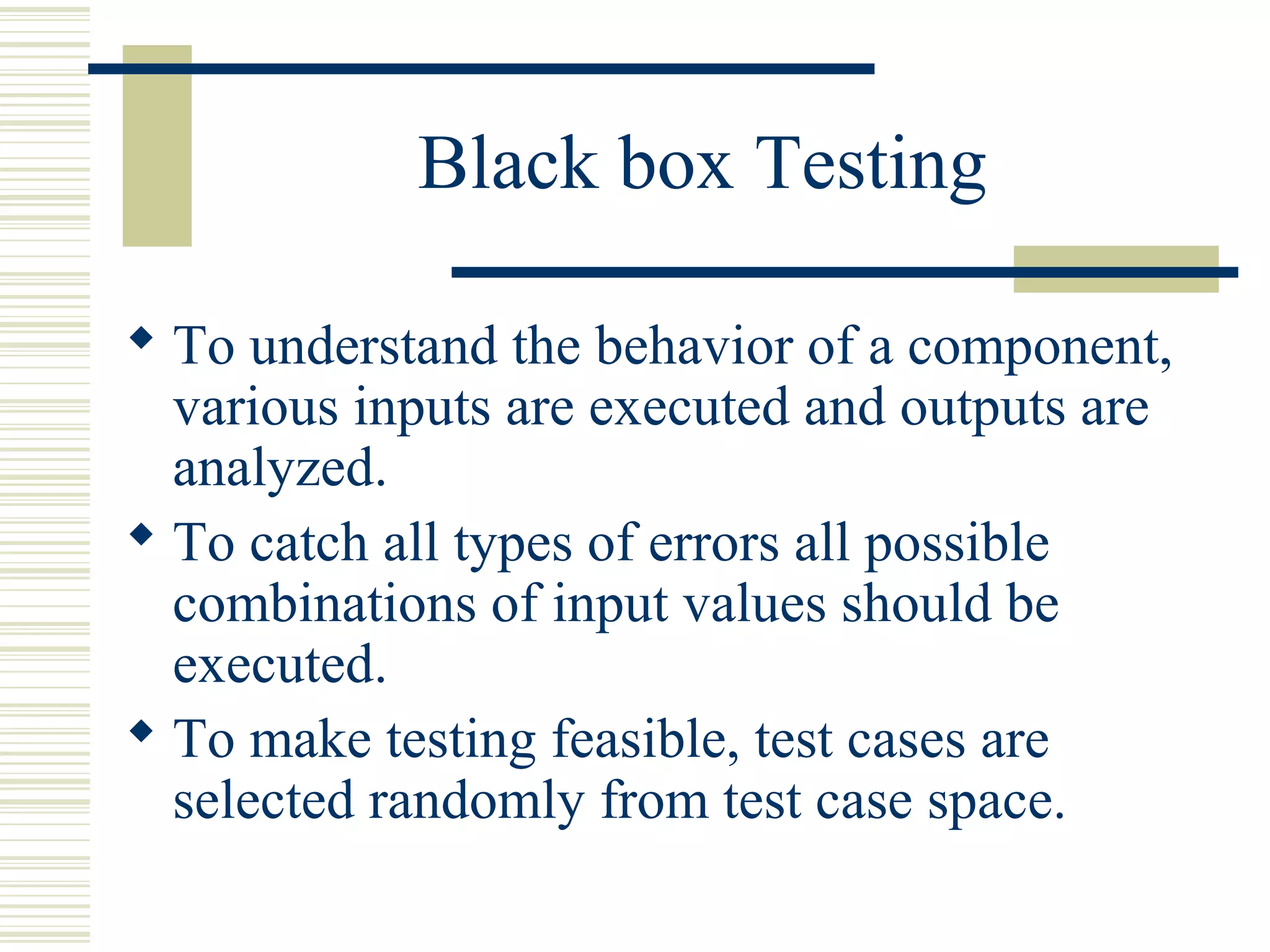 Black box Testing

◆ To understand the behavior of a component, various inputs are executed and outputs are analyzed.

◆ To catch all types of errors all possible combinations of input values should be executed.

◆ To make testing feasible, test cases are selected randomly from test case space.